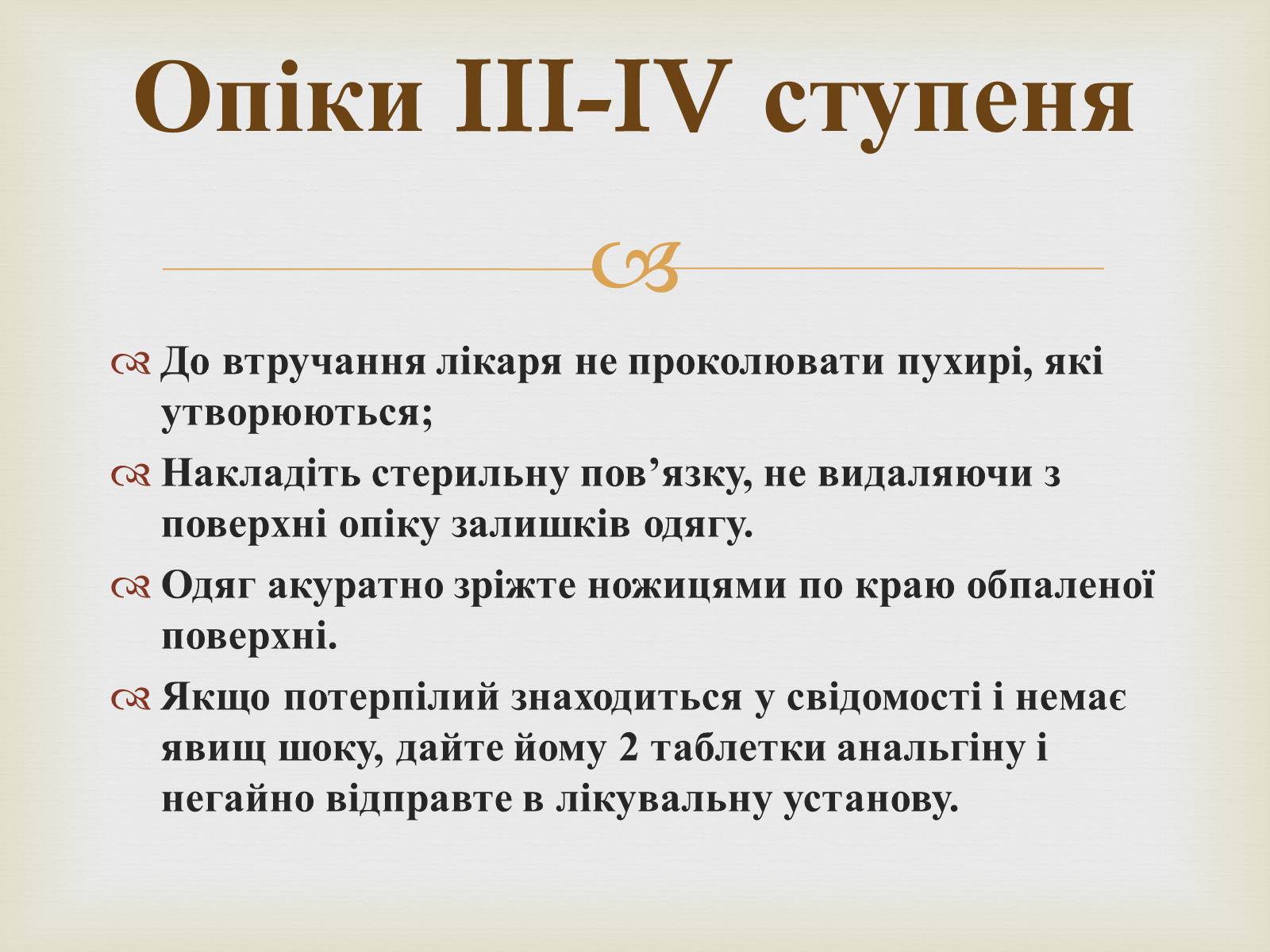 Опіки III-IV ступеня

До втручання лікаря не проколювати пухирі, які утворюються;

Накладіть стерильну пов’язку, не видаляючи з поверхні опіку залишків одягу.

Одяг акуратно зріжте ножицями по краю обпаленої поверхні.

Якщо потерпілий знаходиться у свідомості і немає явищ шоку, дайте йому 2 таблетки анальгіну і негайно відправте в лікувальну установу.